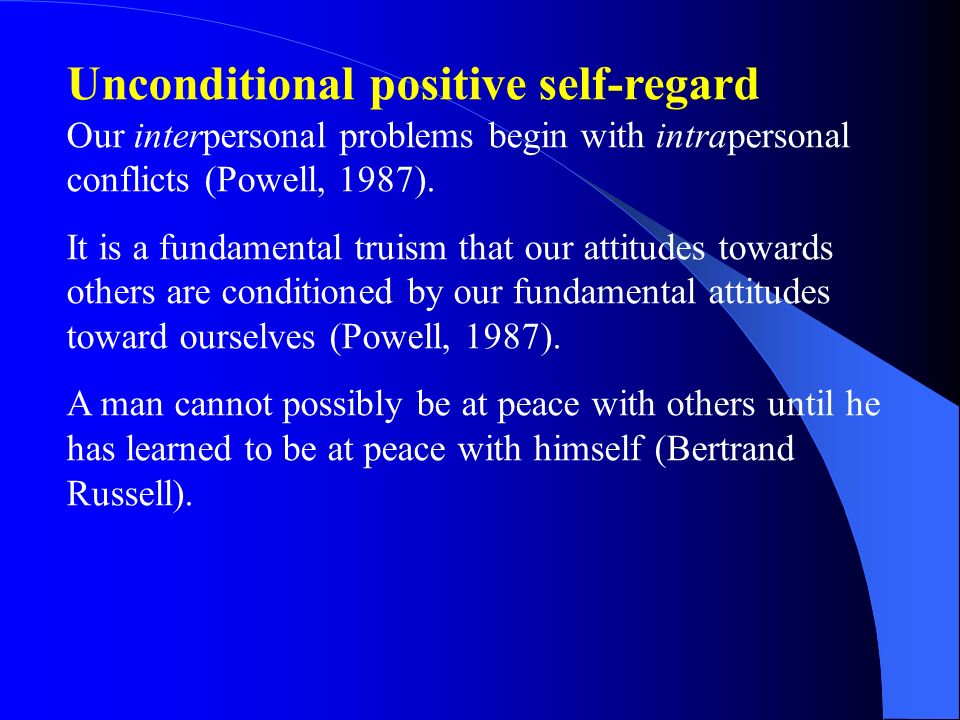 Unconditional positive self-regard

Our interpersonal problems begin with intrapersonal conflicts (Powell, 1987).

It is a fundamental truism that our attitudes towards others are conditioned by our fundamental attitudes toward ourselves (Powell, 1987).

A man cannot possibly be at peace with others until he has learned to be at peace with himself (Bertrand Russell).